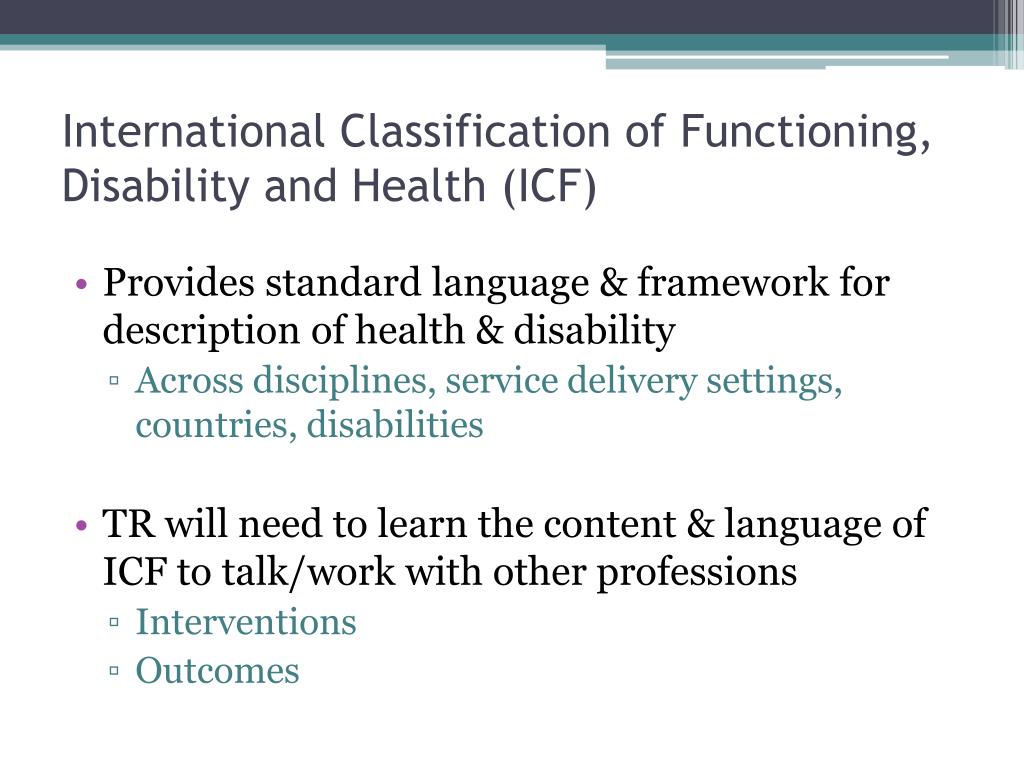 International Classification of Functioning, Disability and Health (ICF)

• Provides standard language & framework for description of health & disability
▫ Across disciplines, service delivery settings, countries, disabilities

• TR will need to learn the content & language of ICF to talk/work with other professions
▫ Interventions
▫ Outcomes